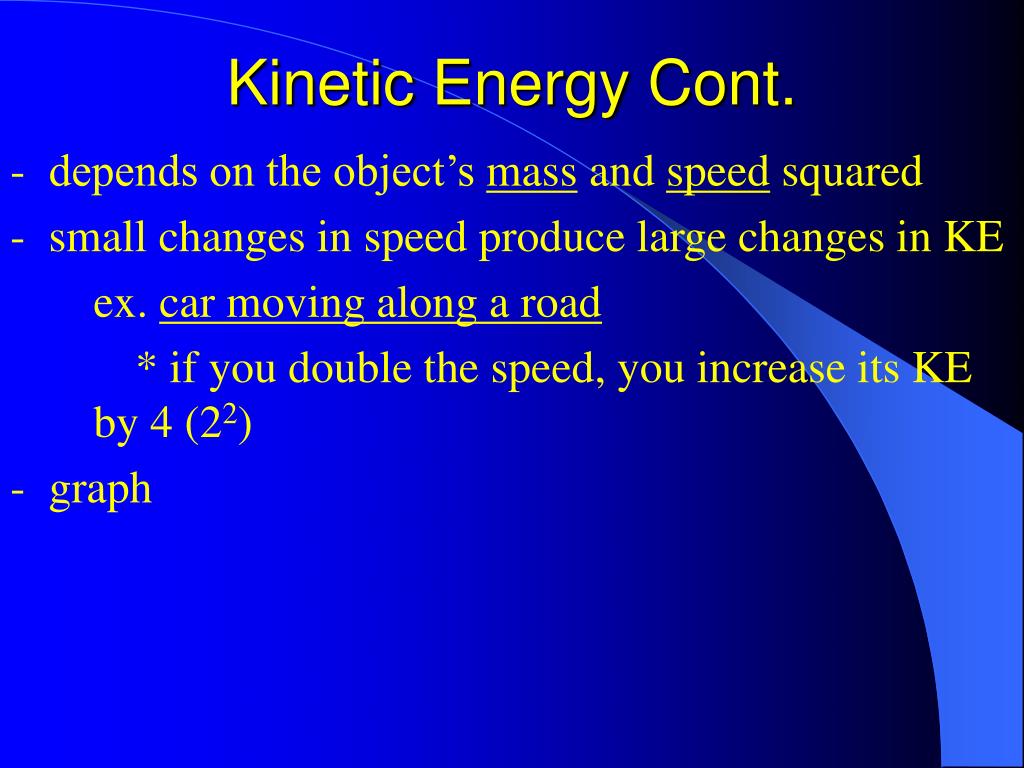 Kinetic Energy Cont.

- depends on the object’s mass and speed squared
- small changes in speed produce large changes in KE

ex. car moving along a road

* if you double the speed, you increase its KE by 4 ($2^2$)

- graph